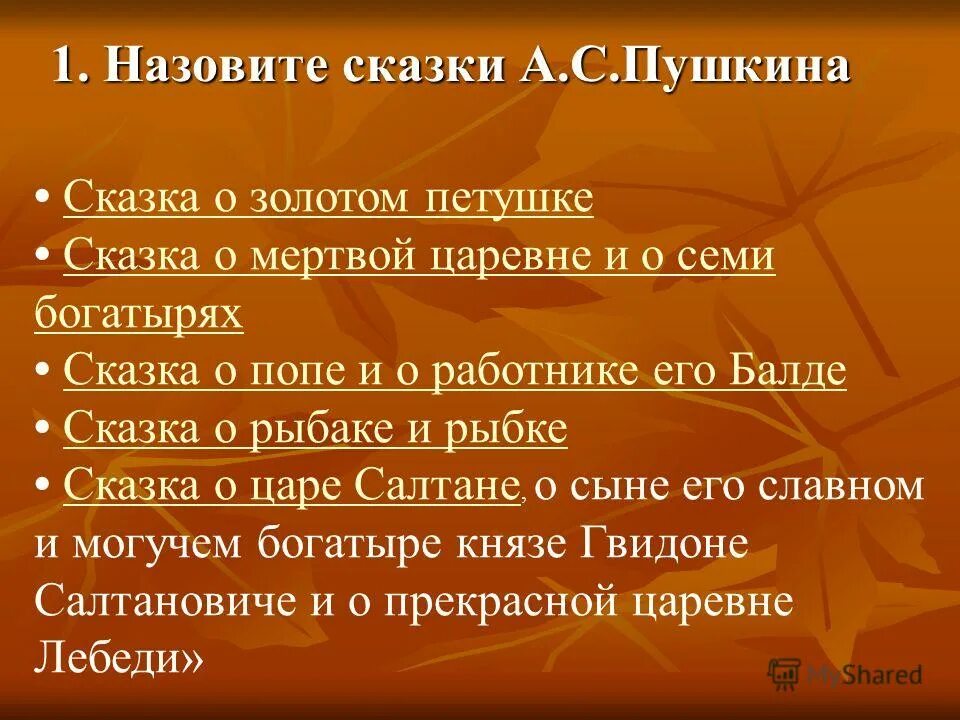 1. Назовите сказки А.С.Пушкина

• Сказка о золотом петушке
• Сказка о мертвой царевне и о семи богатырях
• Сказка о попе и о работнике его Балде
• Сказка о рыбаке и рыбке
• Сказка о царе Салтане, о сыне его славном и могучем богатыре князе Гвидоне Салтановиче и о прекрасной царевне Лебеди»

MyShared